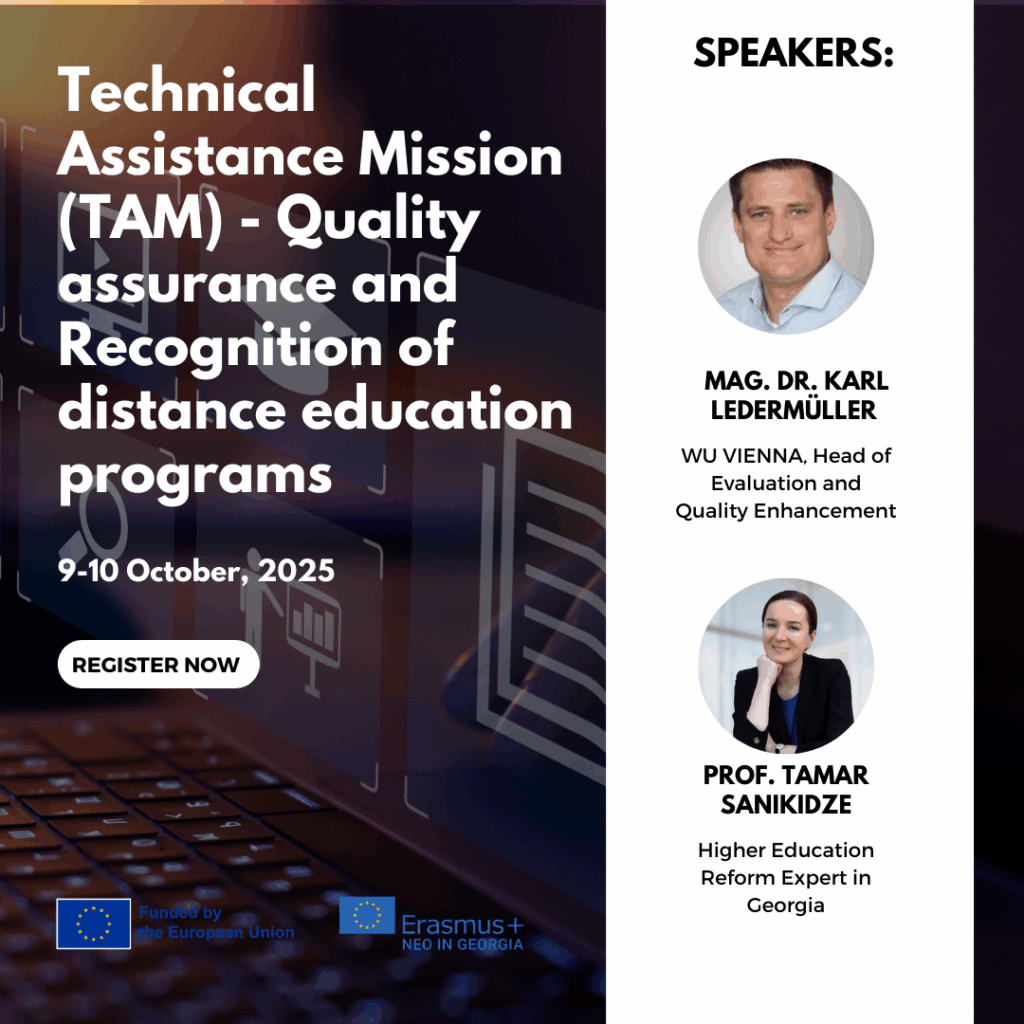 Technical Assistance Mission (TAM) - Quality assurance and Recognition of distance education programs

9-10 October, 2025

REGISTER NOW

Funded by the European Union

Erasmus+
NEO IN GEORGIA

SPEAKERS:

MAG. DR. KARL LEDERMÜLLER

WU VIENNA, Head of Evaluation and Quality Enhancement

PROF. TAMAR SANIKIDZE

Higher Education Reform Expert in Georgia